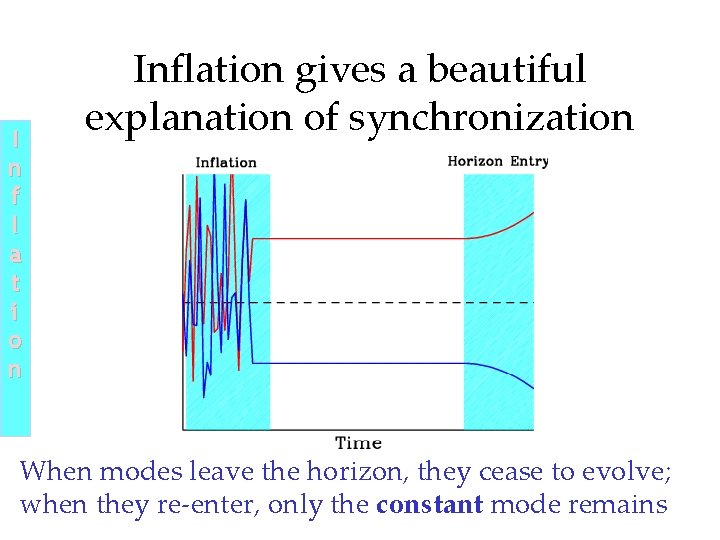 Inflation gives a beautiful explanation of synchronization

Inflation

Inflation

Horizon Entry

Time

When modes leave the horizon, they cease to evolve; when they re-enter, only the **constant** mode remains